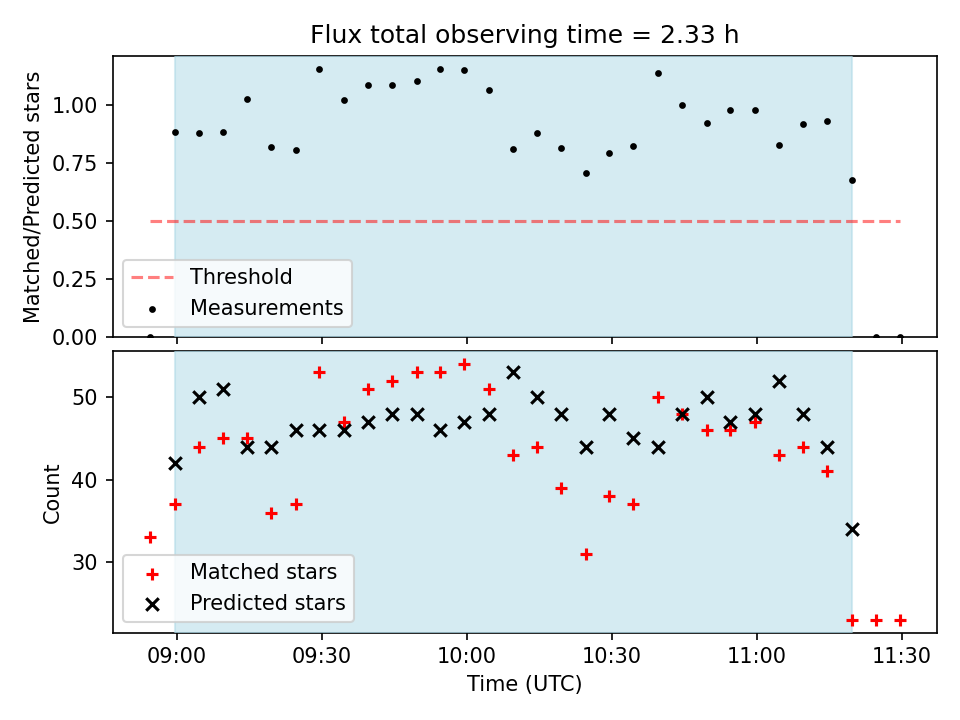 Flux total observing time = 2.33 h

Matched/Predicted stars

1.00
0.75
0.50
0.25
0.00

Threshold
Measurements

Count

50
40
30

Matched stars
Predicted stars

09:00 09:30 10:00 10:30 11:00 11:30

Time (UTC)